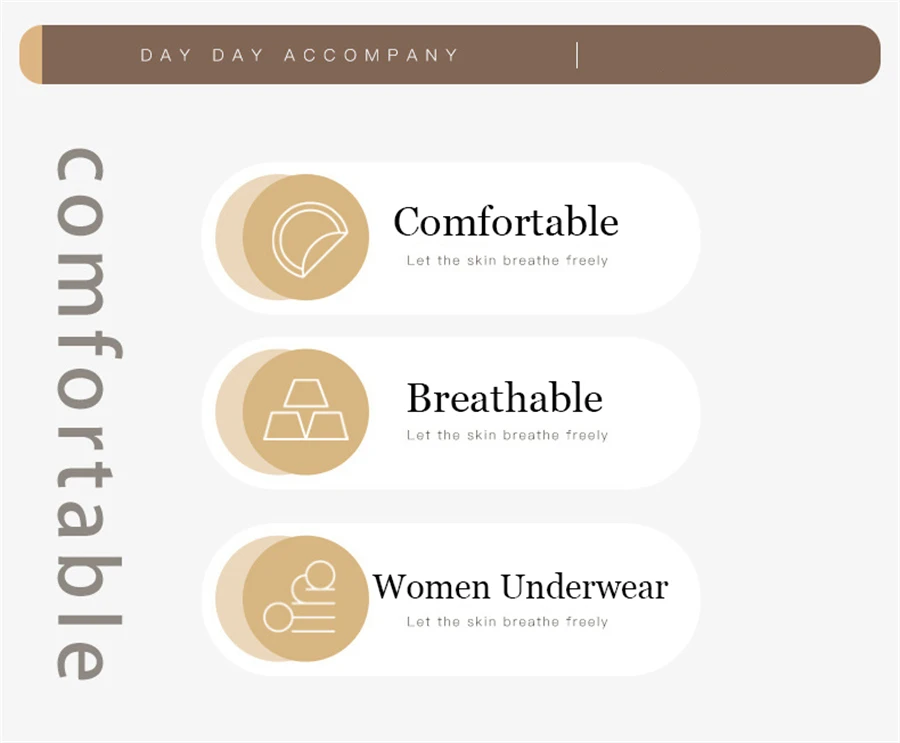 DAY DAY ACCOMPANY

comfortable

Comfortable
Let the skin breathe freely

Breathable
Let the skin breathe freely

Women Underwear
Let the skin breathe freely